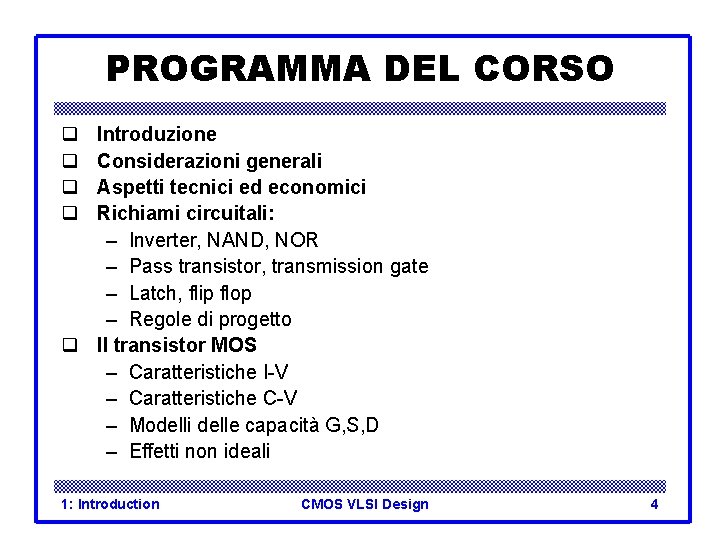 PROGRAMMA DEL CORSO

❑ Introduzione
❑ Considerazioni generali
❑ Aspetti tecnici ed economici
❑ Richiami circuitali:
– Inverter, NAND, NOR
– Pass transistor, transmission gate
– Latch, flip flop
– Regole di progetto
❑ Il transistor MOS
– Caratteristiche I-V
– Caratteristiche C-V
– Modelli delle capacità G,S,D
– Effetti non ideali

1: Introduction CMOS VLSI Design 4